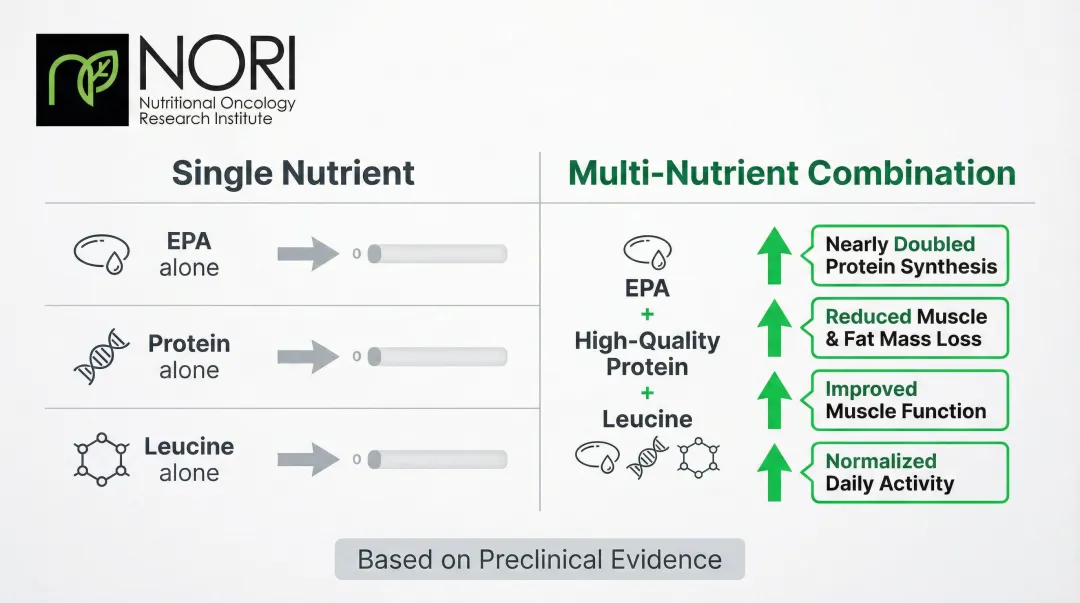 NORI
Nutritional Oncology Research Institute

Single Nutrient

EPA alone
0

Protein alone
0

Leucine alone
0

Multi-Nutrient Combination

EPA
+
High-Quality Protein
+
Leucine

Nearly Doubled Protein Synthesis

Reduced Muscle & Fat Mass Loss

Improved Muscle Function

Normalized Daily Activity

Based on Preclinical Evidence